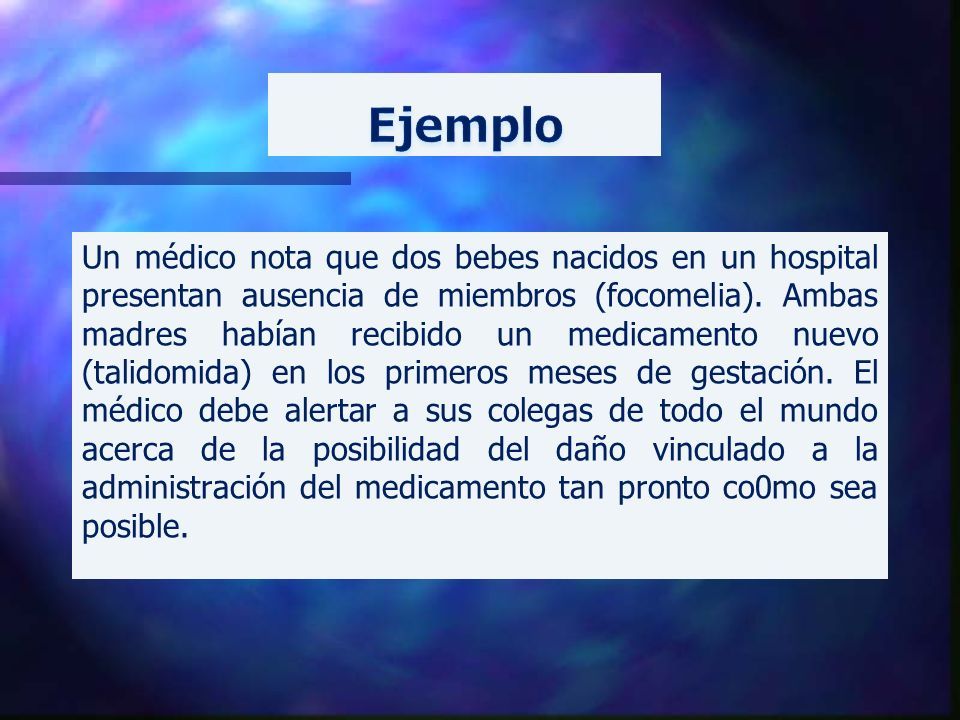 Ejemplo

Un médico nota que dos bebes nacidos en un hospital presentan ausencia de miembros (focomelia). Ambas madres habían recibido un medicamento nuevo (talidomida) en los primeros meses de gestación. El médico debe alertar a sus colegas de todo el mundo acerca de la posibilidad del daño vinculado a la administración del medicamento tan pronto co0mo sea posible.